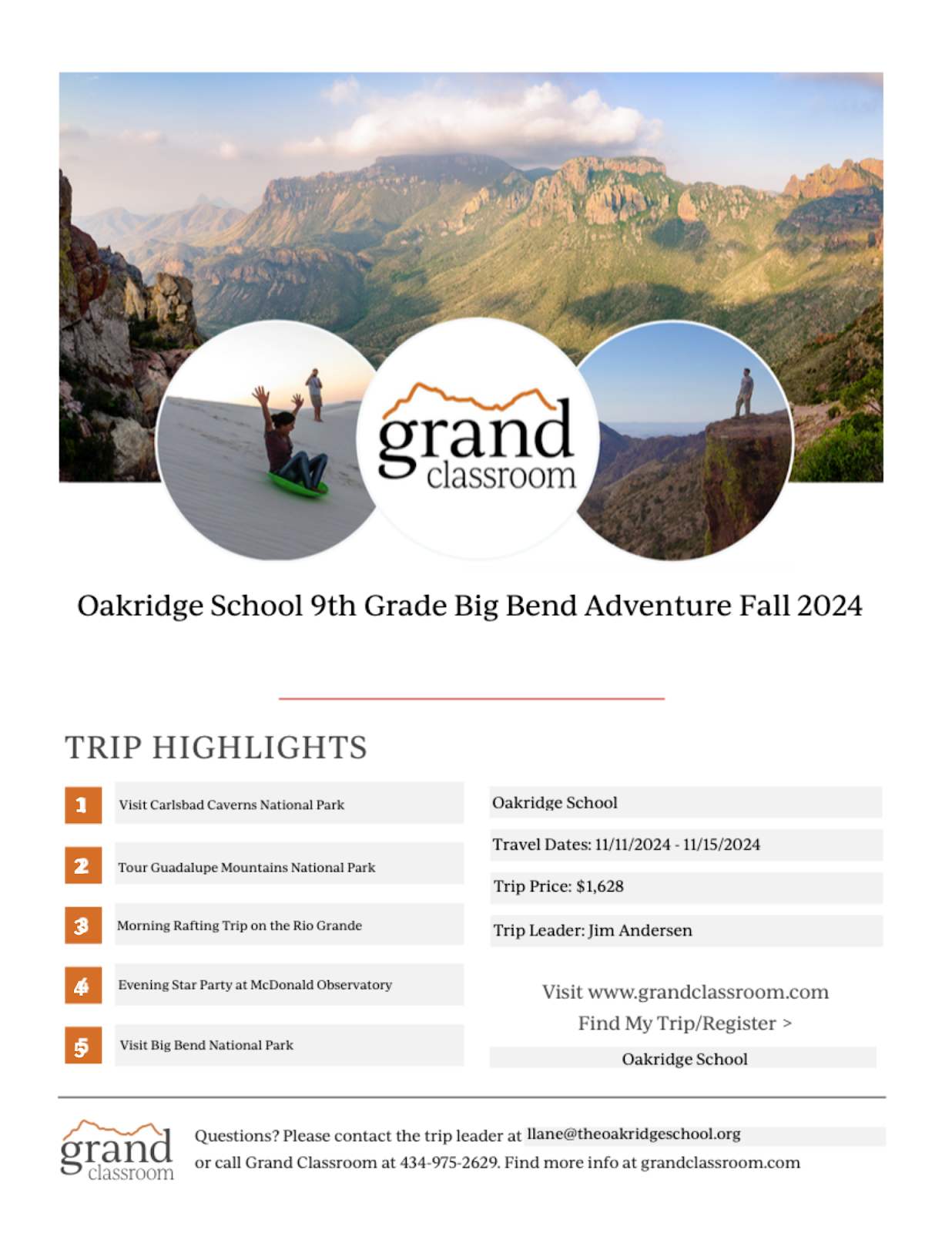 grand
classroom

Oakridge School 9th Grade Big Bend Adventure Fall 2024

TRIP HIGHLIGHTS

1 Visit Carlsbad Caverns National Park

2 Tour Guadalupe Mountains National Park

3 Morning Rafting Trip on the Rio Grande

4 Evening Star Party at McDonald Observatory

5 Visit Big Bend National Park

Oakridge School

Travel Dates: 11/11/2024 - 11/15/2024

Trip Price: $1,628

Trip Leader: Jim Andersen

Visit www.grandclassroom.com
Find My Trip/Register >

Oakridge School

grand
classroom

Questions? Please contact the trip leader at llane@theoakridgeschool.org or call Grand Classroom at 434-975-2629. Find more info at grandclassroom.com